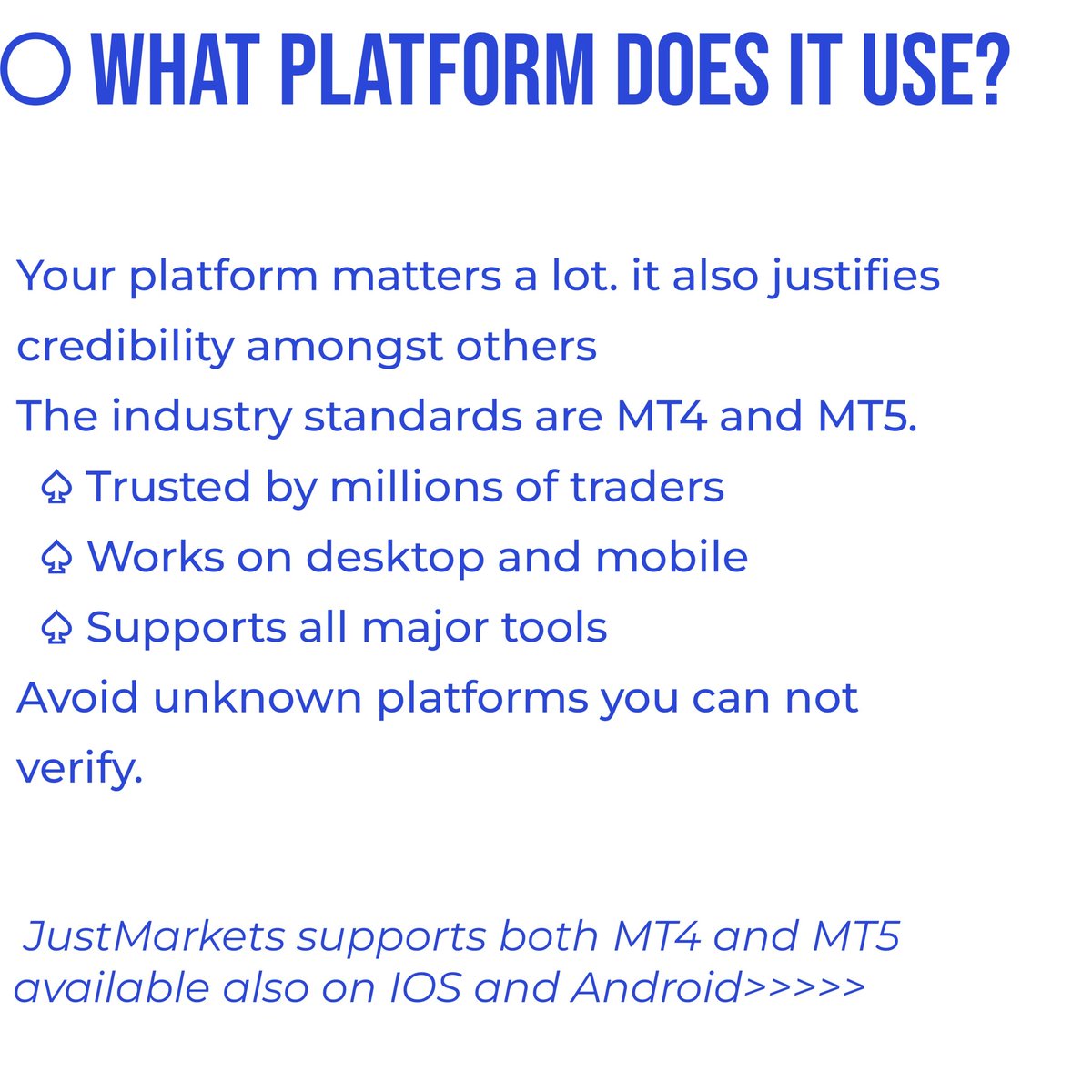 ○ WHAT PLATFORM DOES IT USE?

Your platform matters a lot. it also justifies credibility amongst others
The industry standards are MT4 and MT5.
♤ Trusted by millions of traders
♤ Works on desktop and mobile
♤ Supports all major tools
Avoid unknown platforms you can not verify.

JustMarkets supports both MT4 and MT5 available also on IOS and Android>>>>>